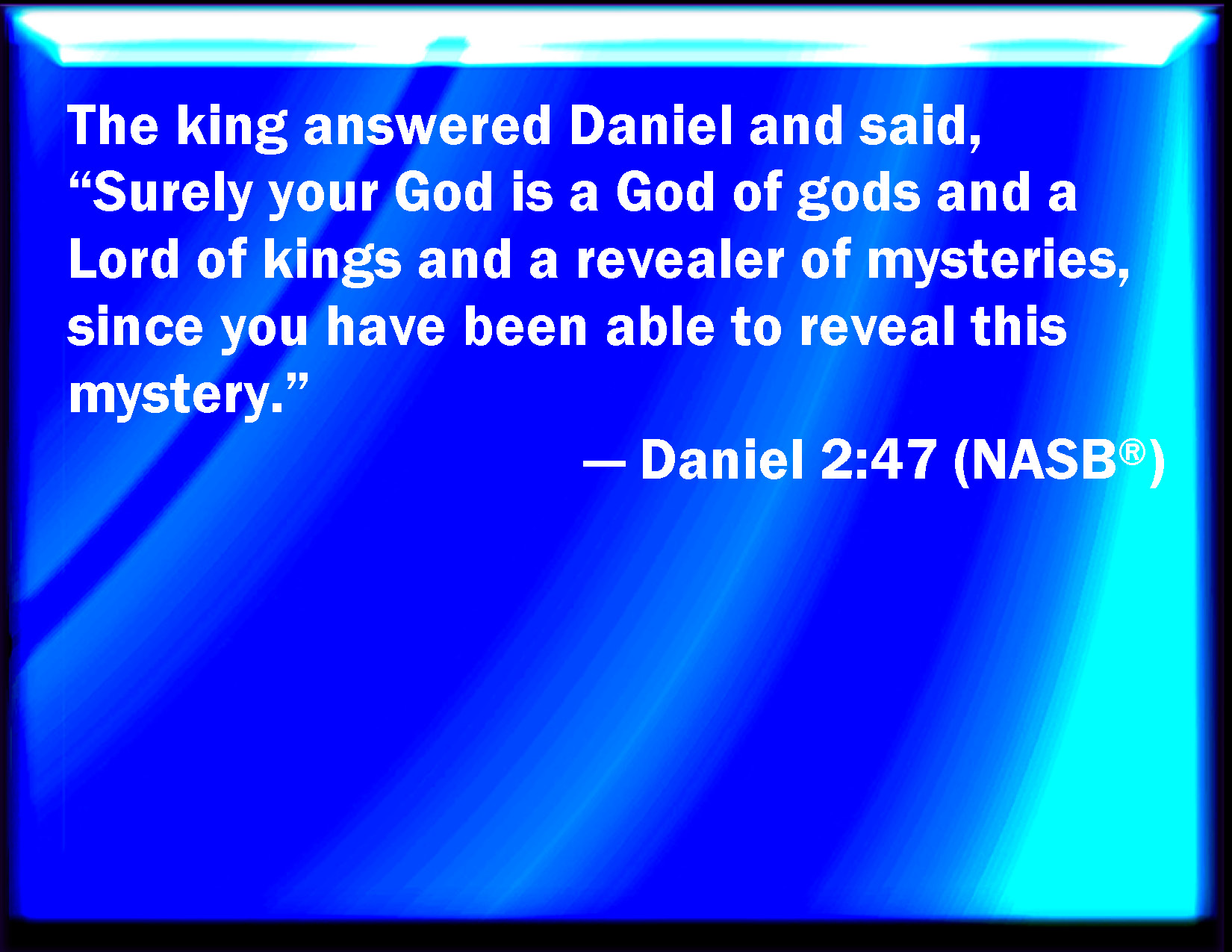 The king answered Daniel and said, “Surely your God is a God of gods and a Lord of kings and a revealer of mysteries, since you have been able to reveal this mystery.”

— Daniel 2:47 (NASB®)